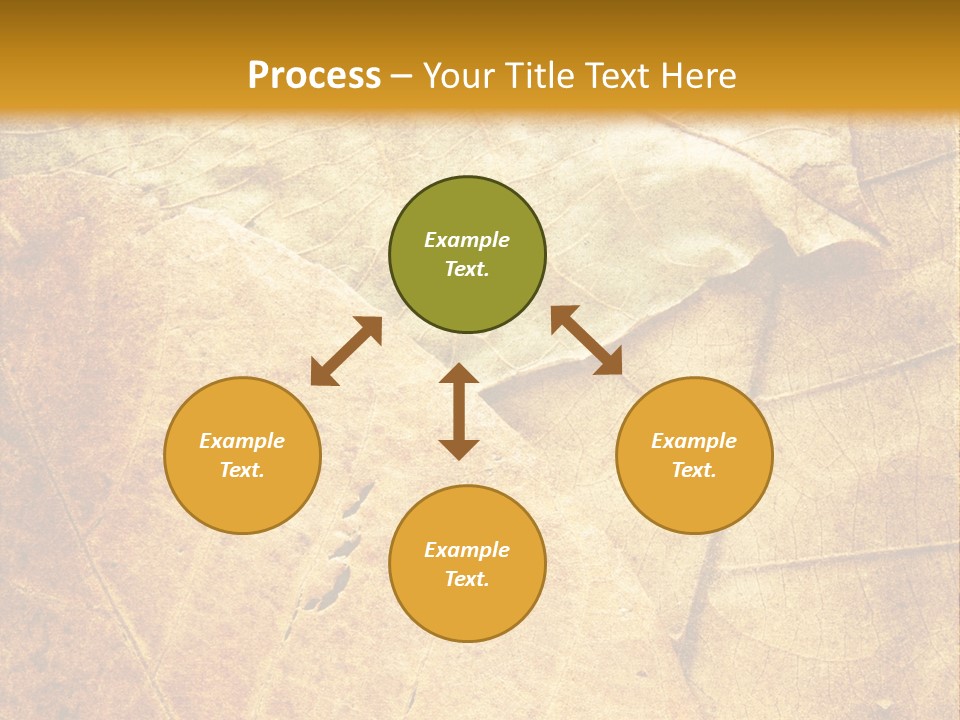 Process – Your Title Text Here

Example Text.

Example Text.

Example Text.

Example Text.